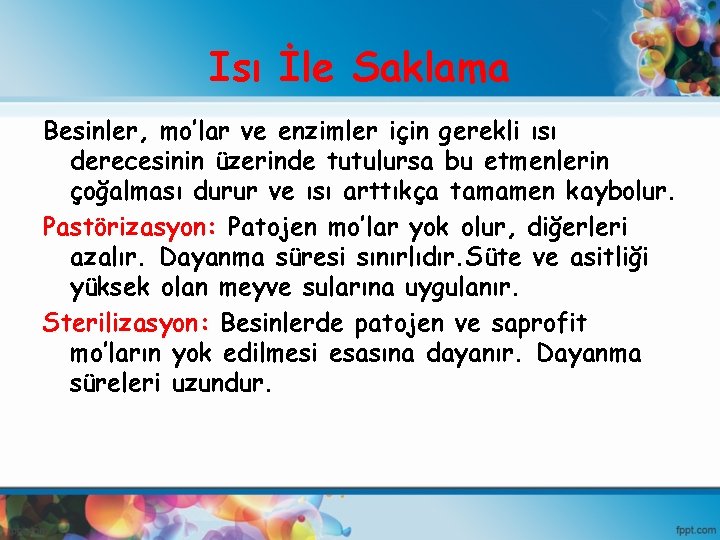 Isı İle Saklama

Besinler, mo'lar ve enzimler için gerekli ısı derecesinin üzerinde tutulursa bu etmenlerin çoğalması durur ve ısı arttıkça tamamen kaybolur.

Pastörizasyon: Patojen mo'lar yok olur, diğerleri azalır. Dayanma süresi sınırlıdır.Süte ve asitliği yüksek olan meyve sularına uygulanır.

Sterilizasyon: Besinlerde patojen ve saprofit mo'ların yok edilmesi esasına dayanır. Dayanma süreleri uzundur.

fppt.com